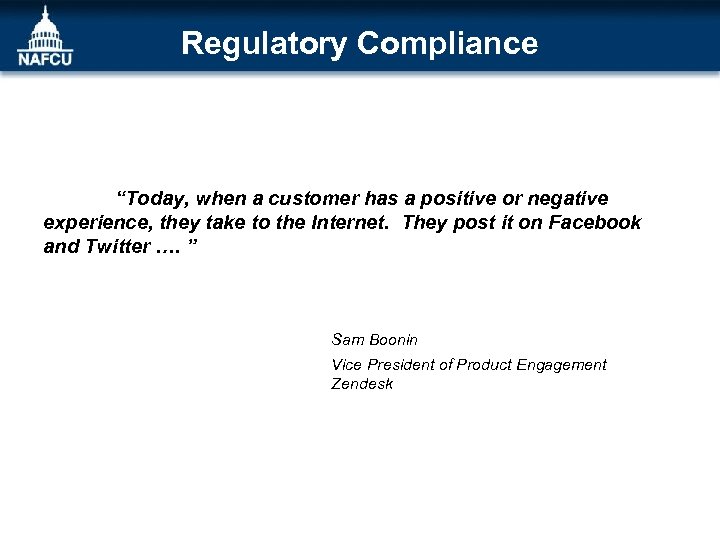 NAFCU

Regulatory Compliance

“Today, when a customer has a positive or negative experience, they take to the Internet. They post it on Facebook and Twitter …. ”

Sam Boonin

Vice President of Product Engagement
Zendesk